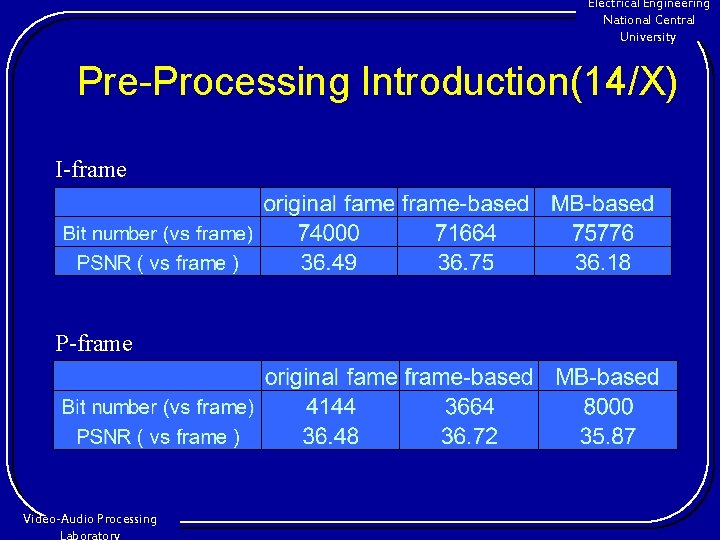 Electrical Engineering
National Central
University

Pre-Processing Introduction(14/X)

I-frame

| | original fame | frame-based | MB-based |
|---|---|---|---|
| Bit number (vs frame) | 74000 | 71664 | 75776 |
| PSNR ( vs frame ) | 36.49 | 36.75 | 36.18 |

P-frame

| | original fame | frame-based | MB-based |
|---|---|---|---|
| Bit number (vs frame) | 4144 | 3664 | 8000 |
| PSNR ( vs frame ) | 36.48 | 36.72 | 35.87 |

Video-Audio Processing
Laboratory